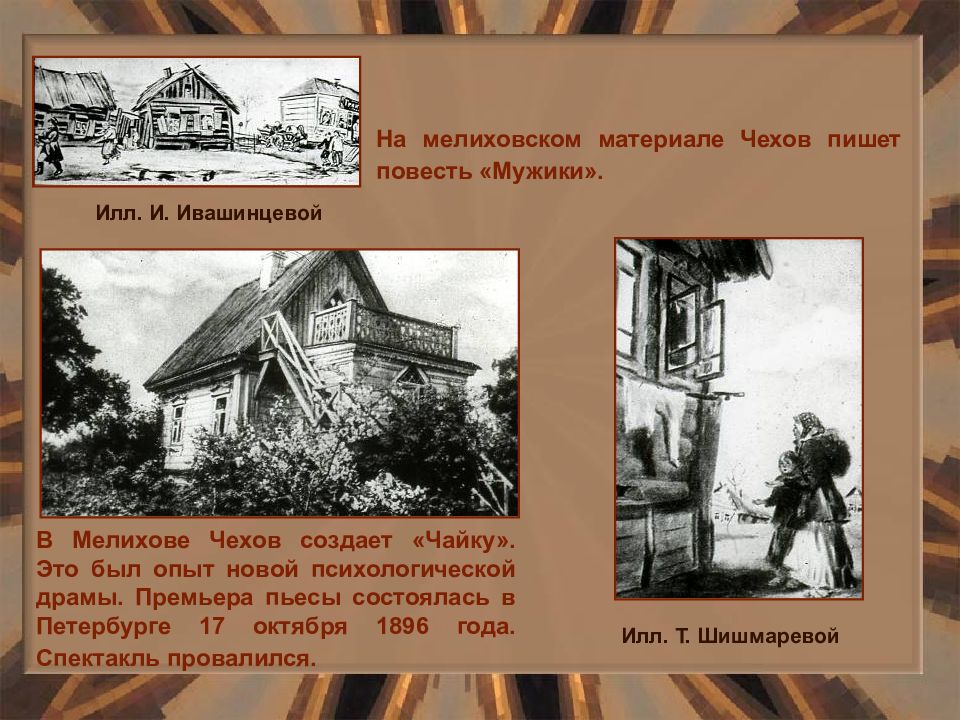 На мелиховском материале Чехов пишет повесть «Мужики».

Илл. И. Ивашинцевой

В Мелихове Чехов создает «Чайку». Это был опыт новой психологической драмы. Премьера пьесы состоялась в Петербурге 17 октября 1896 года. Спектакль провалился.

Илл. Т. Шишмаревой